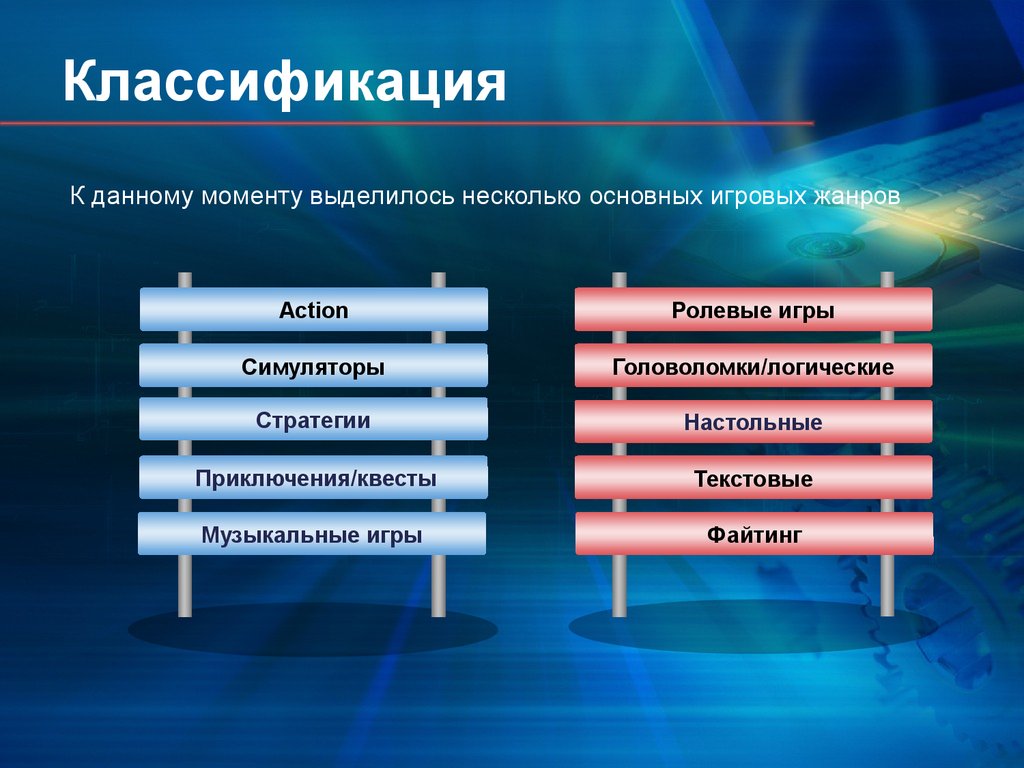 Классификация

К данному моменту выделилось несколько основных игровых жанров

Action

Симуляторы

Стратегии

Приключения/квесты

Музыкальные игры

Ролевые игры

Головоломки/логические

Настольные

Текстовые

Файтинг